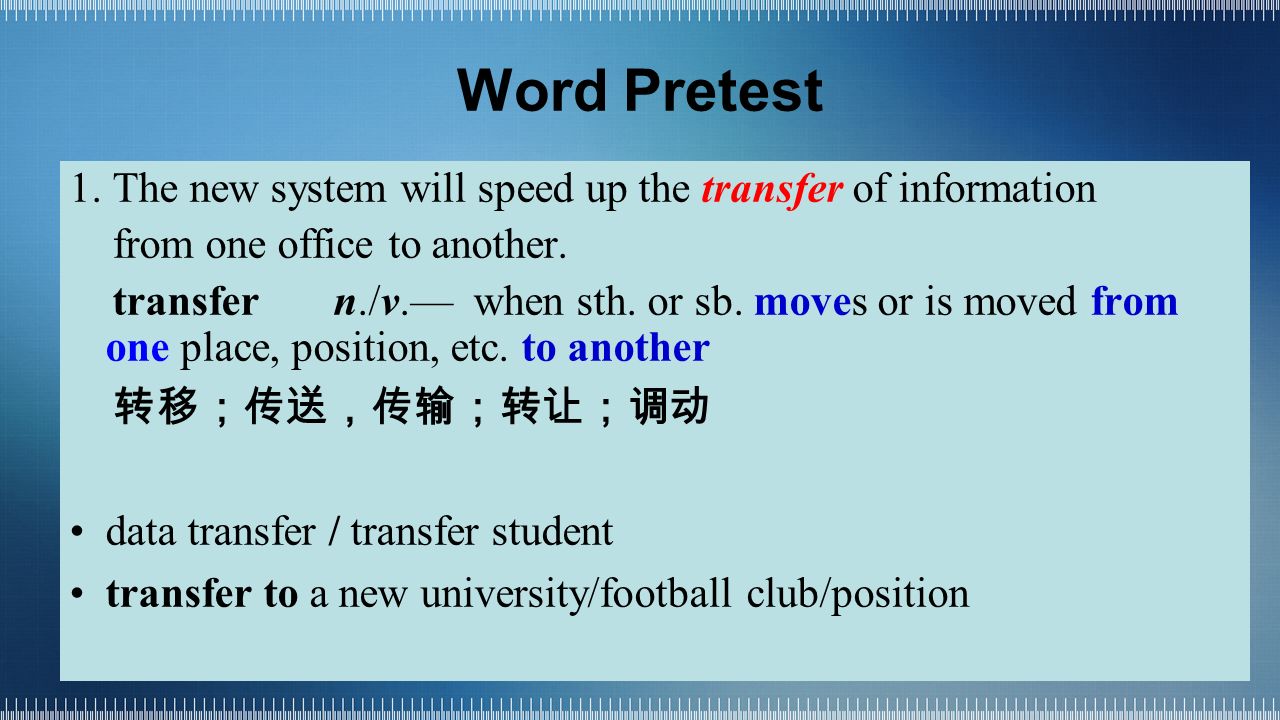 Word Pretest

1. The new system will speed up the transfer of information from one office to another.

transfer n./v.— when sth. or sb. moves or is moved from one place, position, etc. to another

转移；传送，传输；转让；调动

• data transfer / transfer student
• transfer to a new university/football club/position